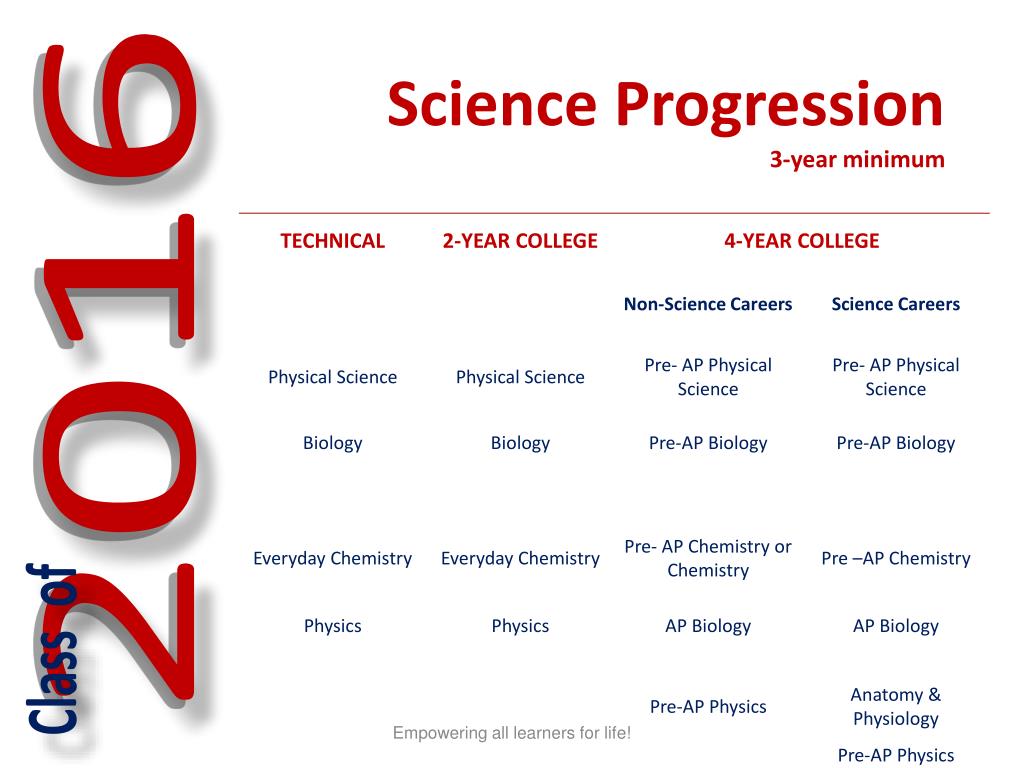 Class of 2016

Science Progression

3-year minimum

| TECHNICAL | 2-YEAR COLLEGE | 4-YEAR COLLEGE | |
|---|---|---|---|
| | | Non-Science Careers | Science Careers |
| Physical Science | Physical Science | Pre- AP Physical Science | Pre- AP Physical Science |
| Biology | Biology | Pre-AP Biology | Pre-AP Biology |
| Everyday Chemistry | Everyday Chemistry | Pre- AP Chemistry or Chemistry | Pre –AP Chemistry |
| Physics | Physics | AP Biology | AP Biology |
| | | Pre-AP Physics | Anatomy & Physiology |
| | | | Pre-AP Physics |

Empowering all learners for life!